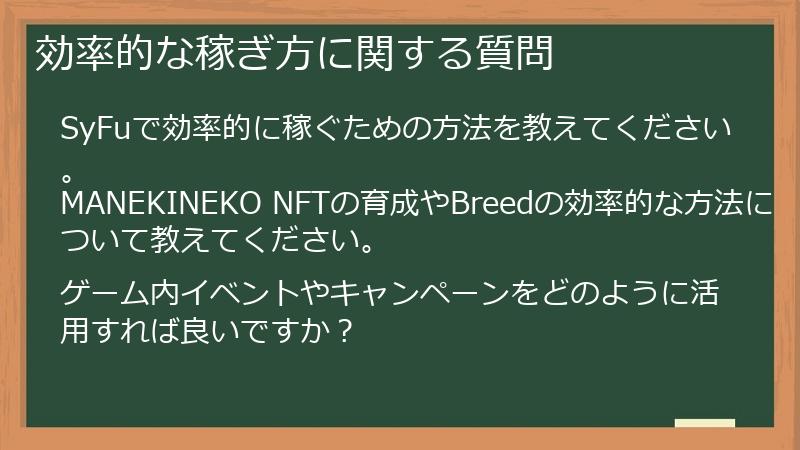 効率的な稼ぎ方に関する質問

SyFuで効率的に稼ぐための方法を教えてください。

MANEKINEKO NFTの育成やBreedの効率的な方法について教えてください。

ゲーム内イベントやキャンペーンをどのように活用すれば良いですか？